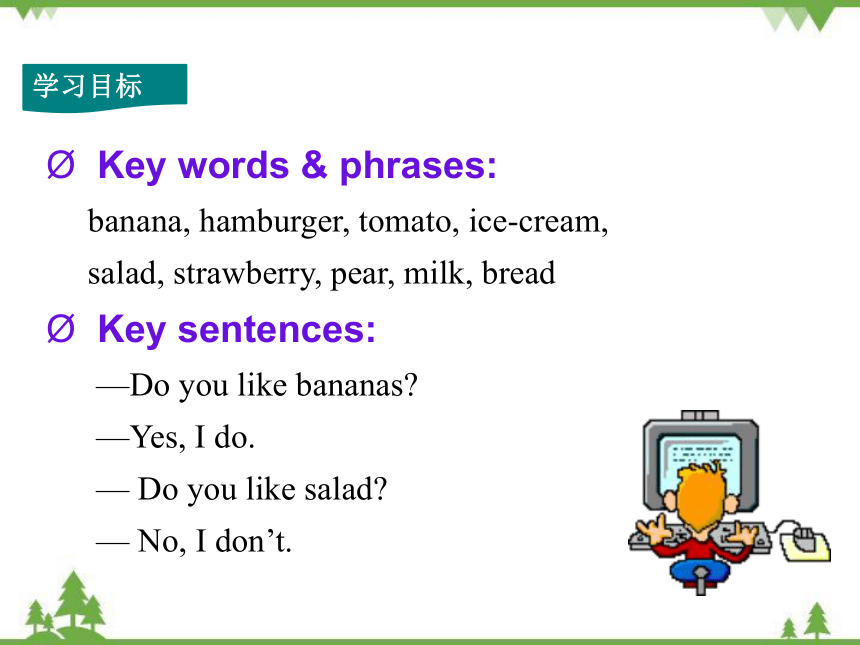 学习目标

Ø Key words & phrases:

banana, hamburger, tomato, ice-cream, salad, strawberry, pear, milk, bread

Ø Key sentences:

—Do you like bananas?

—Yes, I do.

— Do you like salad?

— No, I don’t.